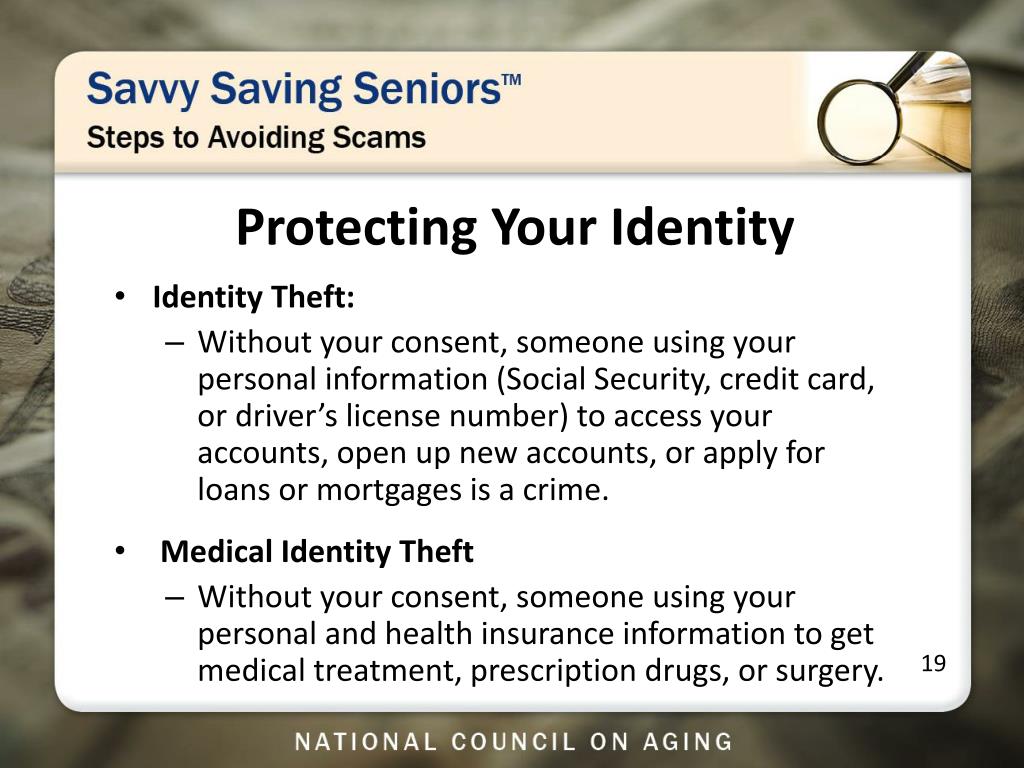 Savvy Saving Seniors™
Steps to Avoiding Scams

Protecting Your Identity

• Identity Theft:
– Without your consent, someone using your personal information (Social Security, credit card, or driver's license number) to access your accounts, open up new accounts, or apply for loans or mortgages is a crime.

• Medical Identity Theft
– Without your consent, someone using your personal and health insurance information to get medical treatment, prescription drugs, or surgery.

19

NATIONAL COUNCIL ON AGING